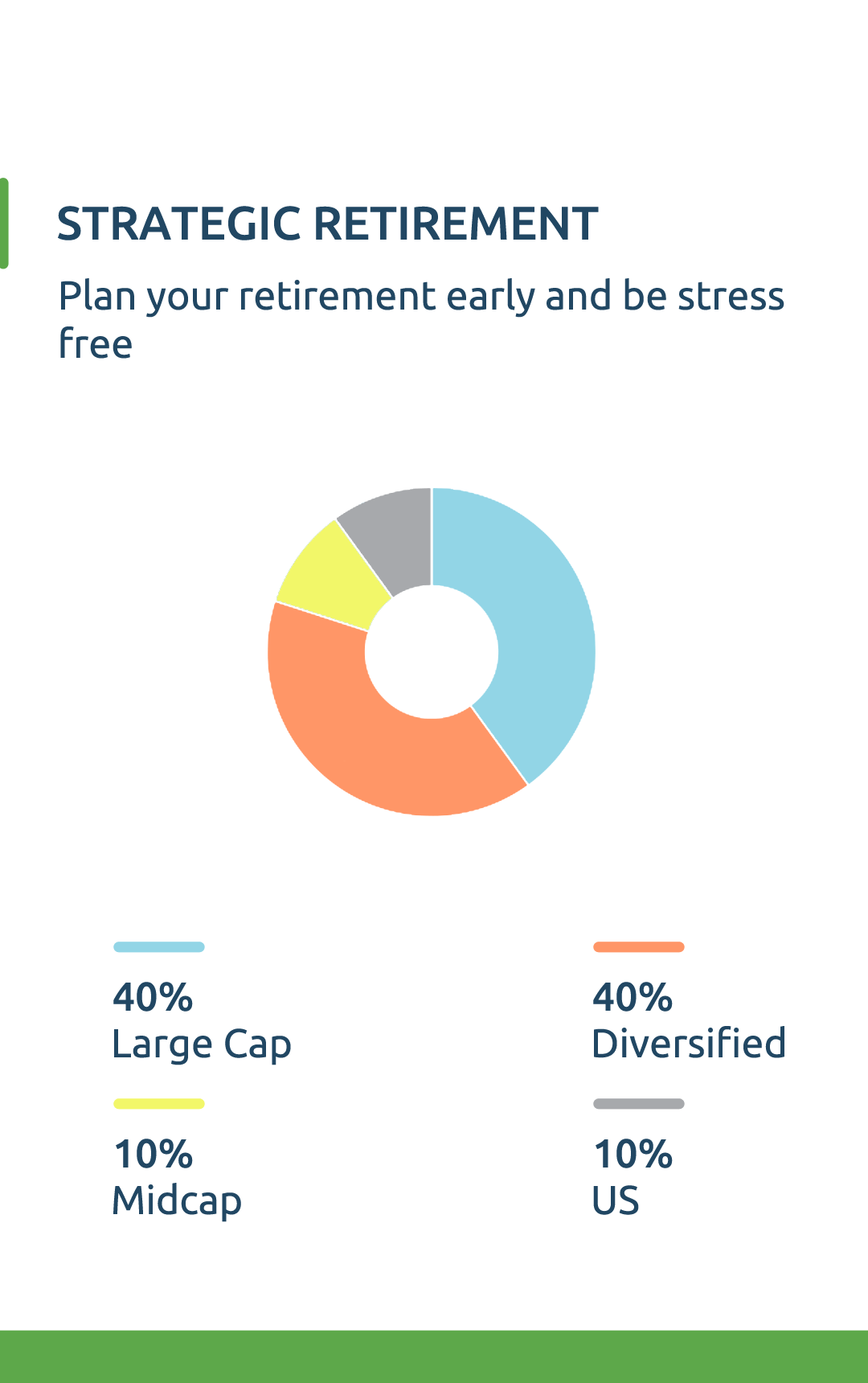 STRATEGIC RETIREMENT

Plan your retirement early and be stress free

40%
Large Cap

40%
Diversified

10%
Midcap

10%
US